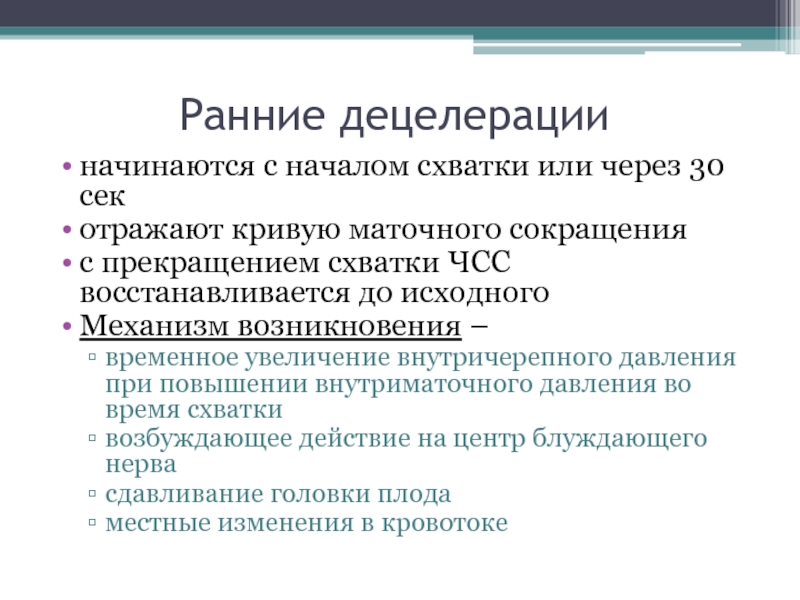 Ранние децелерации

• начинаются с началом схватки или через 30 сек
• отражают кривую маточного сокращения
• с прекращением схватки ЧСС восстанавливается до исходного
• Механизм возникновения –
▫ временное увеличение внутричерепного давления при повышении внутриматочного давления во время схватки
▫ возбуждающее действие на центр блуждающего нерва
▫ сдавливание головки плода
▫ местные изменения в кровотоке